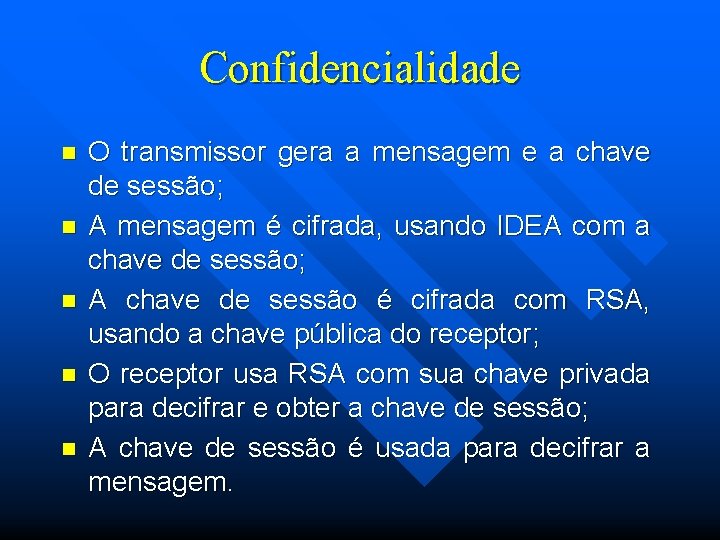 Confidencialidade

- O transmissor gera a mensagem e a chave de sessão;
- A mensagem é cifrada, usando IDEA com a chave de sessão;
- A chave de sessão é cifrada com RSA, usando a chave pública do receptor;
- O receptor usa RSA com sua chave privada para decifrar e obter a chave de sessão;
- A chave de sessão é usada para decifrar a mensagem.